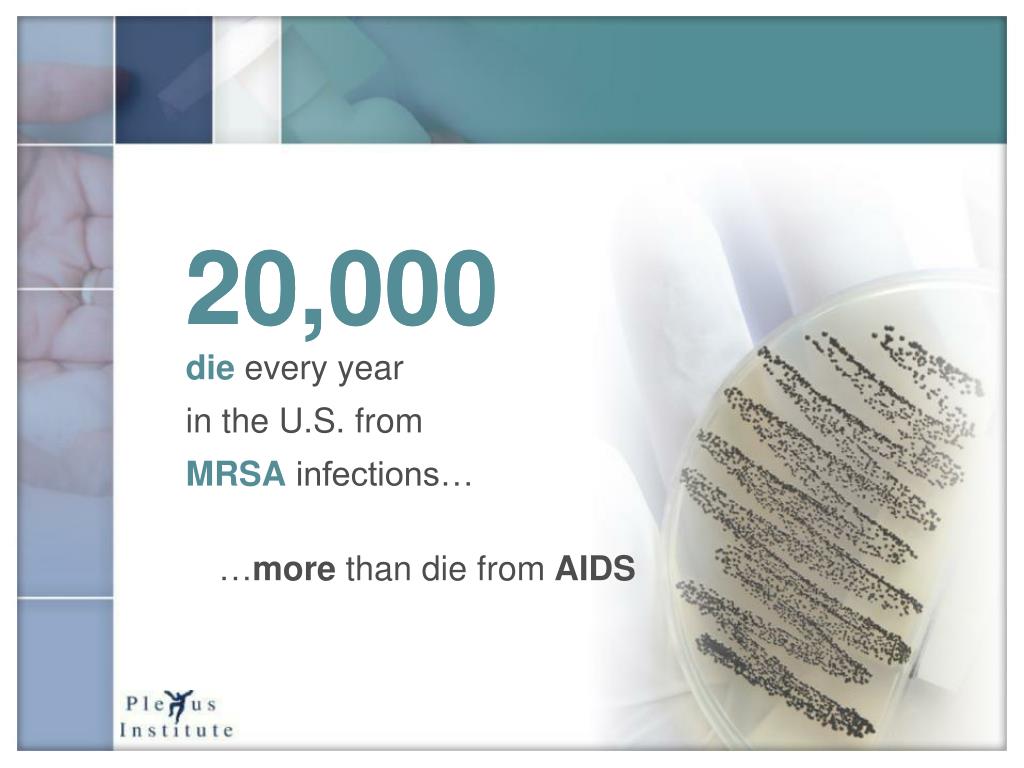 20,000
die every year
in the U.S. from
MRSA infections…

…more than die from AIDS

Plexus
Institute